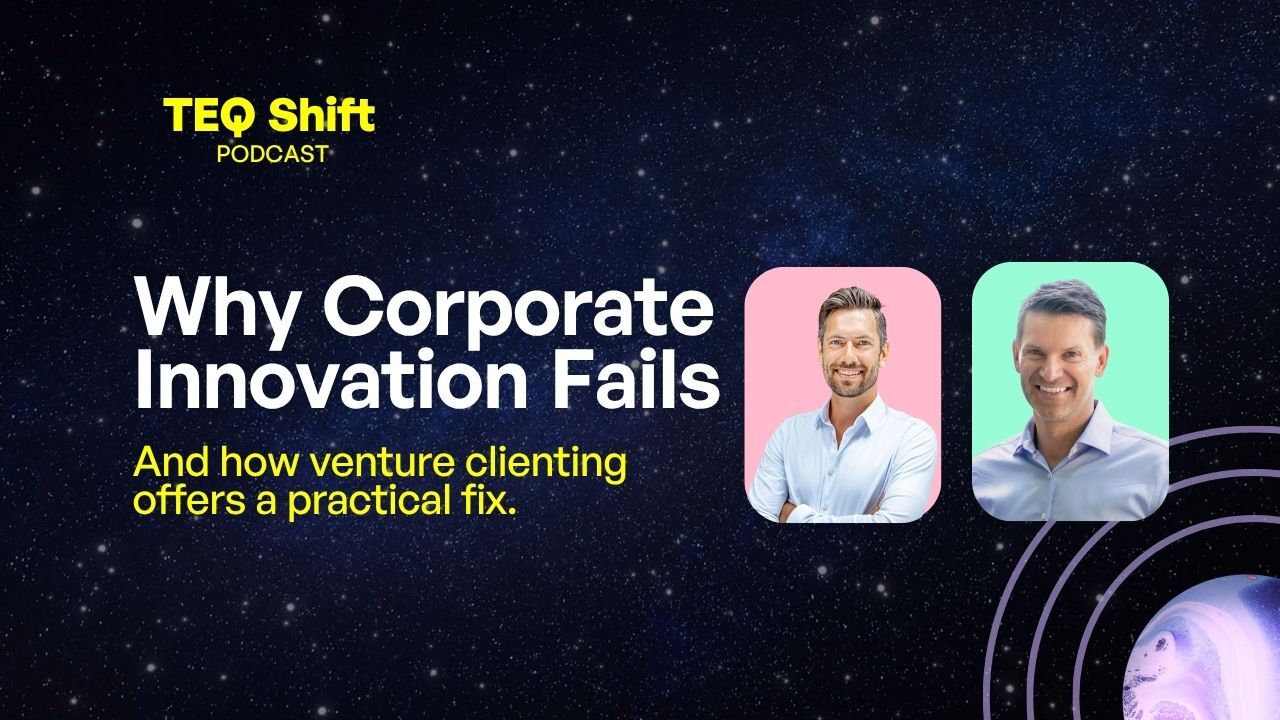 TEQ Shift
PODCAST

Why Corporate Innovation Fails

And how venture clienting offers a practical fix.